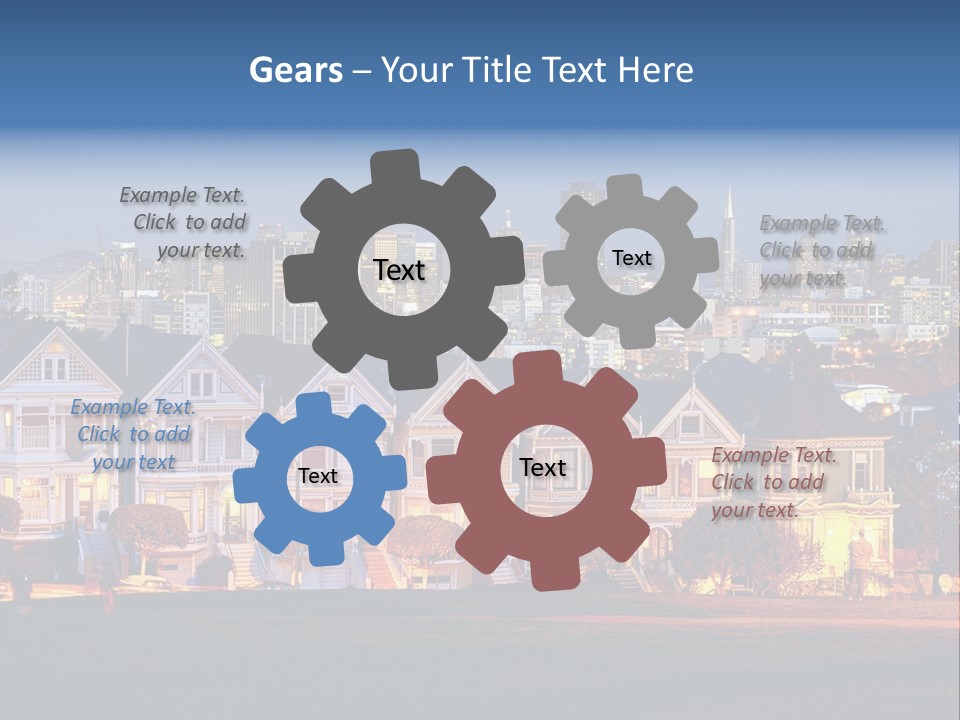 Gears – Your Title Text Here

Example Text. Click to add your text.

Text

Text

Example Text. Click to add your text.

Example Text. Click to add your text

Text

Text

Example Text. Click to add your text.